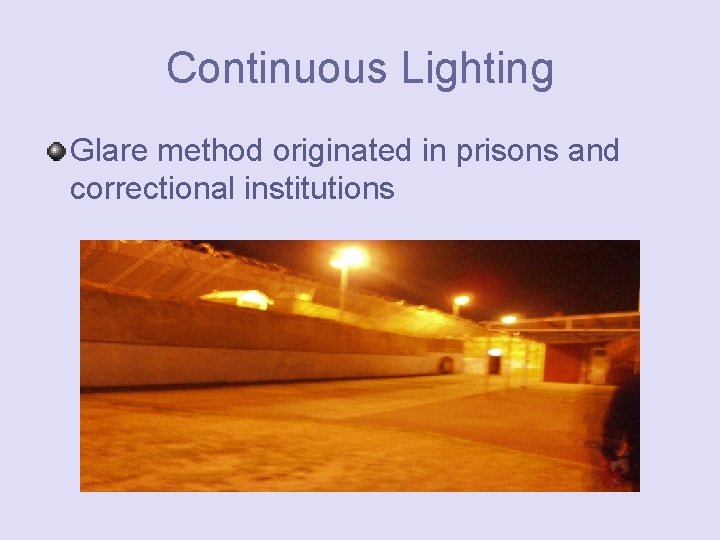 Continuous Lighting

Glare method originated in prisons and correctional institutions